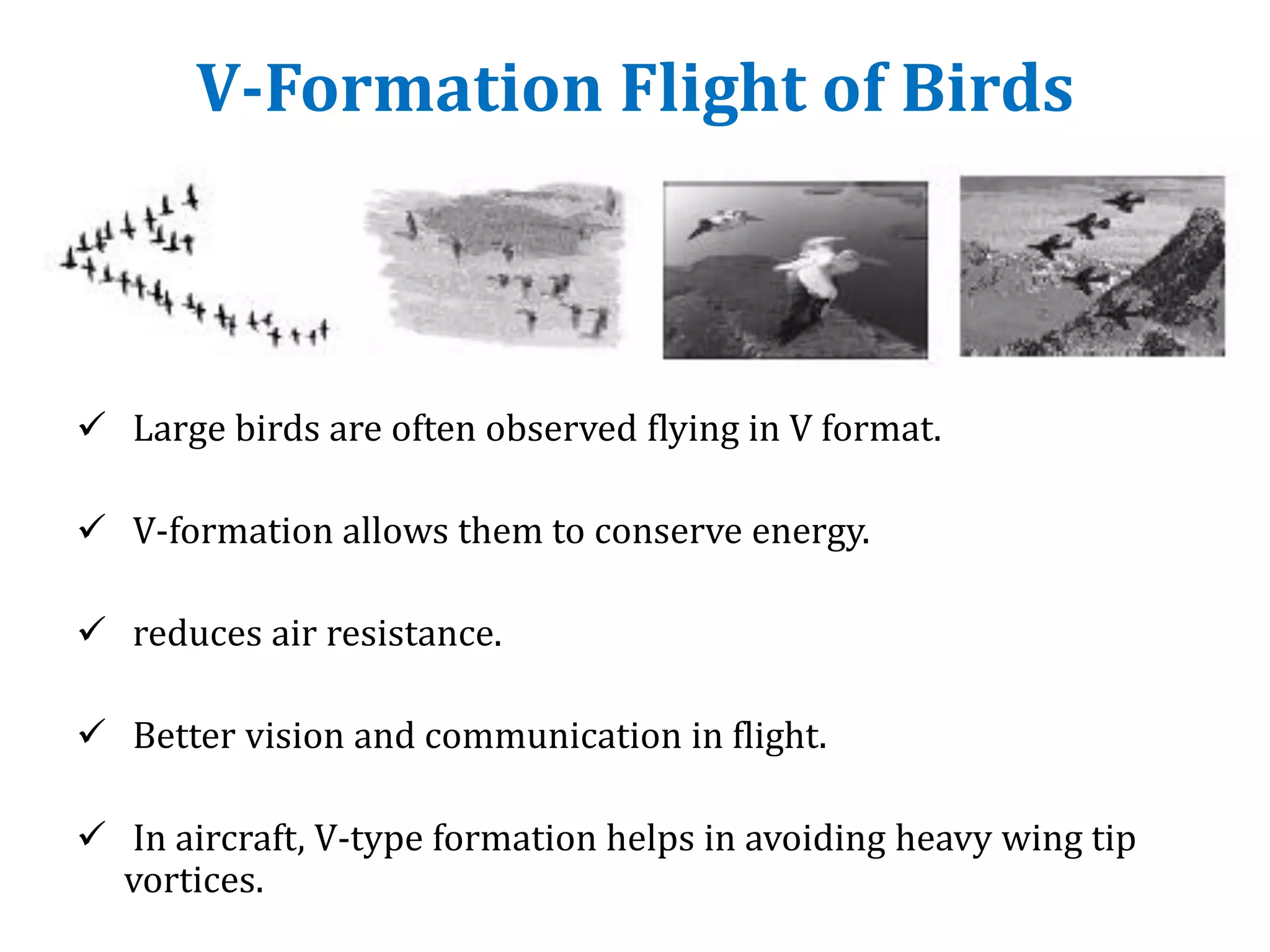 V-Formation Flight of Birds

✓ Large birds are often observed flying in V format.

✓ V-formation allows them to conserve energy.

✓ reduces air resistance.

✓ Better vision and communication in flight.

✓ In aircraft, V-type formation helps in avoiding heavy wing tip vortices.